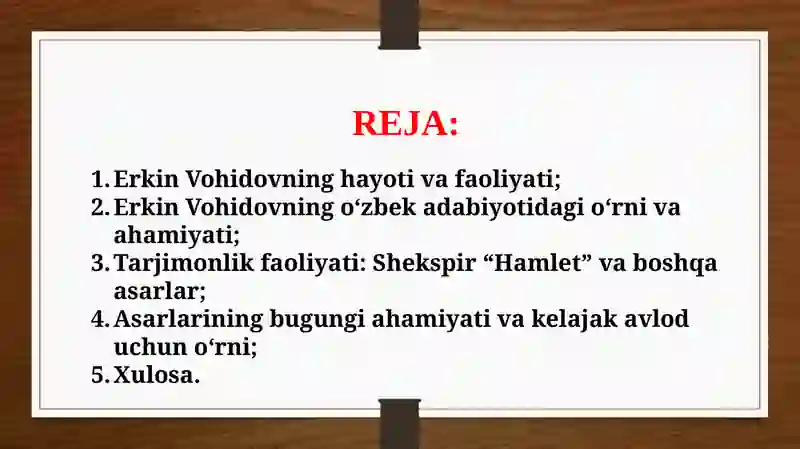 REJA:

1. Erkin Vohidovning hayoti va faoliyati;
2. Erkin Vohidovning o‘zbek adabiyotidagi o‘rni va ahamiyati;
3. Tarjimonlik faoliyati: Shekspir “Hamlet” va boshqa asarlar;
4. Asarlarining bugungi ahamiyati va kelajak avlod uchun o‘rni;
5. Xulosa.